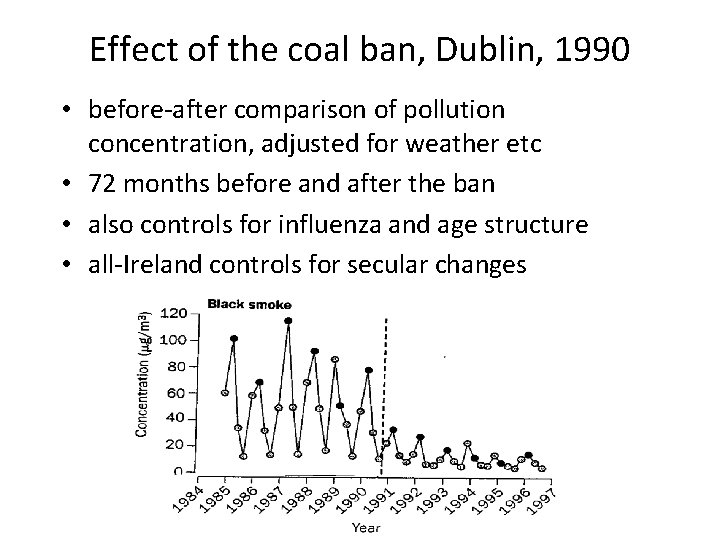 Effect of the coal ban, Dublin, 1990

• before-after comparison of pollution concentration, adjusted for weather etc
• 72 months before and after the ban
• also controls for influenza and age structure
• all-Ireland controls for secular changes

Black smoke

Concentration ($\mu g/m^3$)

120
100
80
60
40
20
0

1984 1985 1986 1987 1988 1989 1990 1991 1992 1993 1994 1995 1996 1997

Year